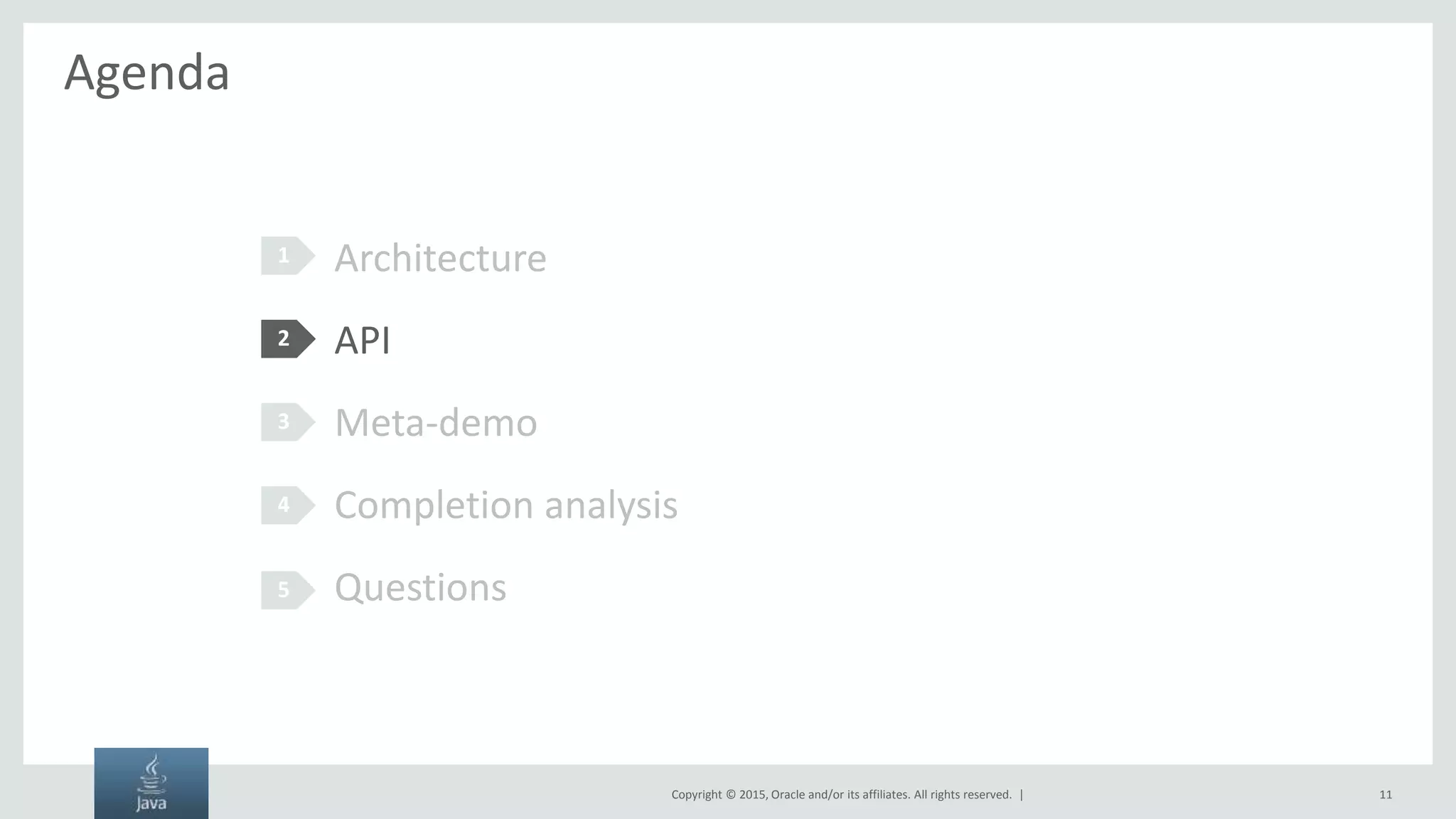 Agenda

1 Architecture

2 API

3 Meta-demo

4 Completion analysis

5 Questions

Java

Copyright © 2015, Oracle and/or its affiliates. All rights reserved. |

11